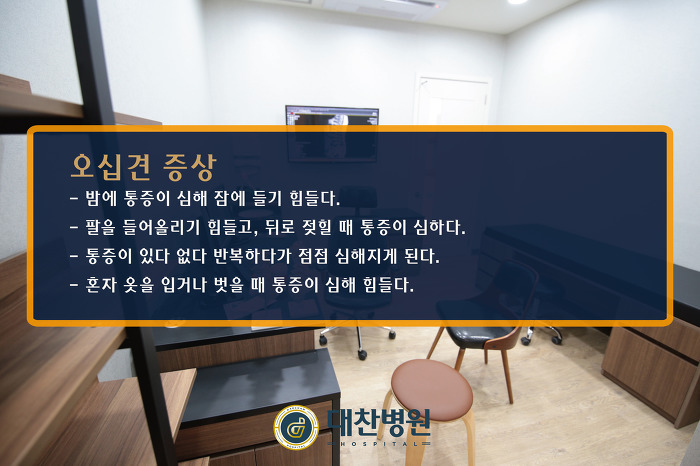 오십견 증상

- 밤에 통증이 심해 잠에 들기 힘들다.

- 팔을 들어올리기 힘들고, 뒤로 젖힐 때 통증이 심하다.

- 통증이 있다 없다 반복하다가 점점 심해지게 된다.

- 혼자 옷을 입거나 벗을 때 통증이 심해 힘들다.

대찬병원
HOSPITAL